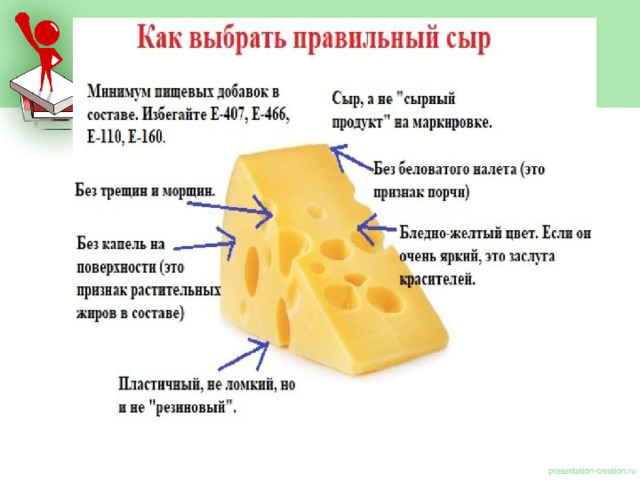 Как выбрать правильный сыр

Минимум пищевых добавок в составе. Избегайте Е-407, Е-466, Е-110, Е-160.

Сыр, а не "сырный продукт" на маркировке.

Без беловатого налета (это признак порчи)

Без трещин и морщин.

Бледно-желтый цвет. Если он очень яркий, это заслуга красителей.

Без капель на поверхности (это признак растительных жиров в составе)

Пластичный, не ломкий, но и не "резиновый".

presentation-creation.ru